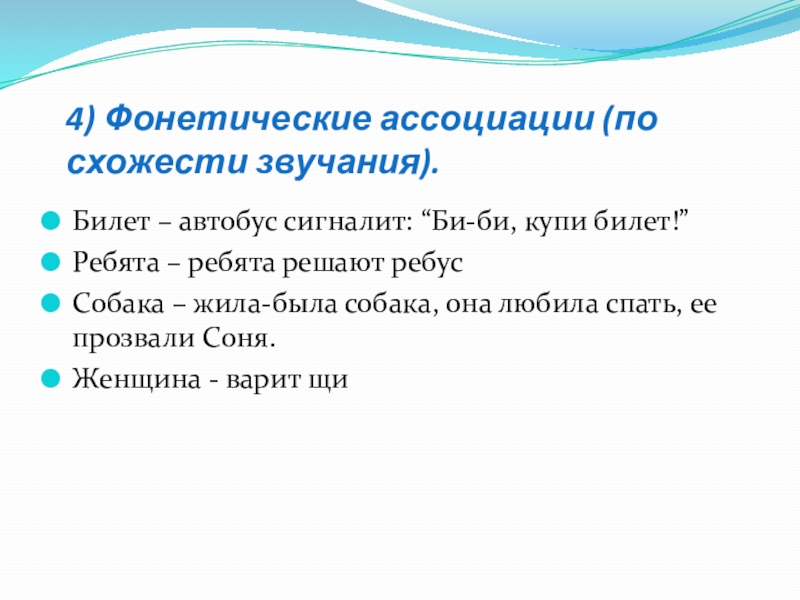 4) Фонетические ассоциации (по схожести звучания).

Билет – автобус сигналит: “Би-би, купи билет!”

Ребята – ребята решают ребус

Собака – жила-была собака, она любила спать, ее прозвали Соня.

Женщина - варит щи